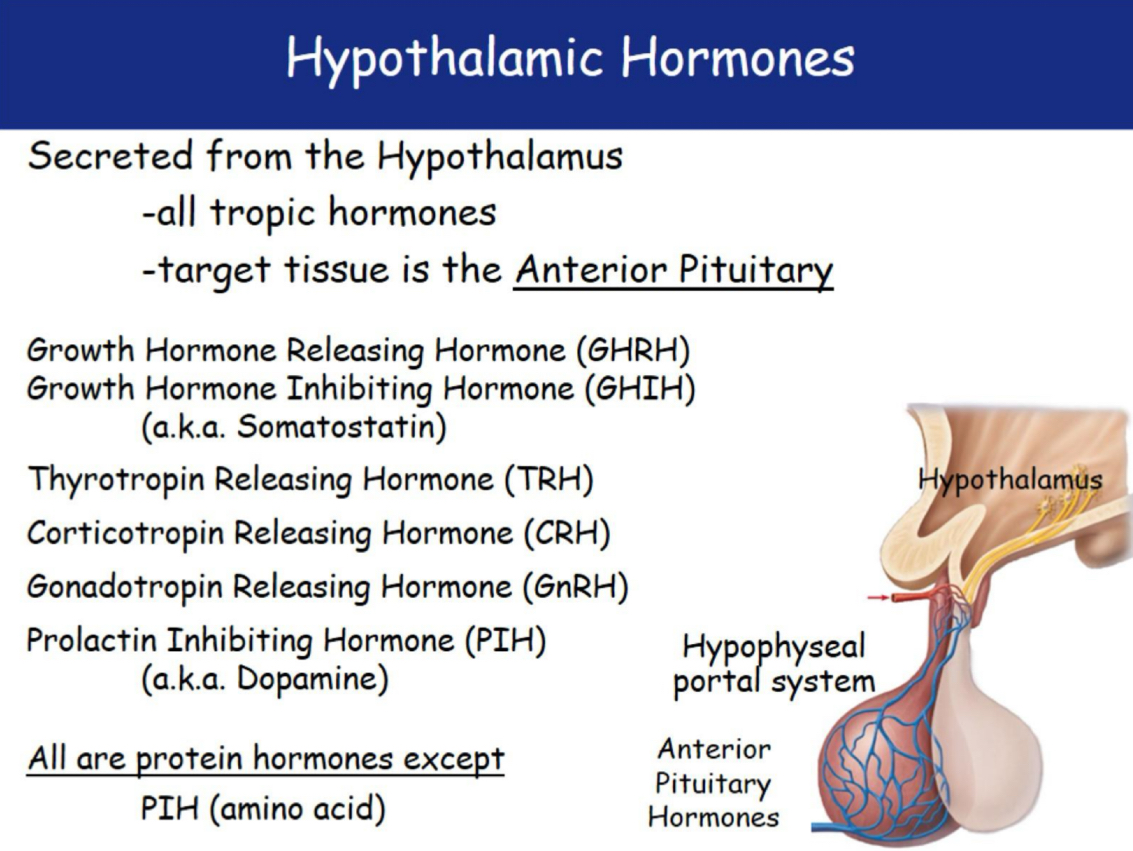 Hypothalamic Hormones

Secreted from the Hypothalamus

-all tropic hormones

-target tissue is the Anterior Pituitary

Growth Hormone Releasing Hormone (GHRH)
Growth Hormone Inhibiting Hormone (GHIH)
(a.k.a. Somatostatin)

Thyrotropin Releasing Hormone (TRH)

Corticotropin Releasing Hormone (CRH)

Gonadotropin Releasing Hormone (GnRH)

Prolactin Inhibiting Hormone (PIH)
(a.k.a. Dopamine)

All are protein hormones except

PIH (amino acid)

Hypothalamus

Hypophyseal portal system

Anterior Pituitary Hormones